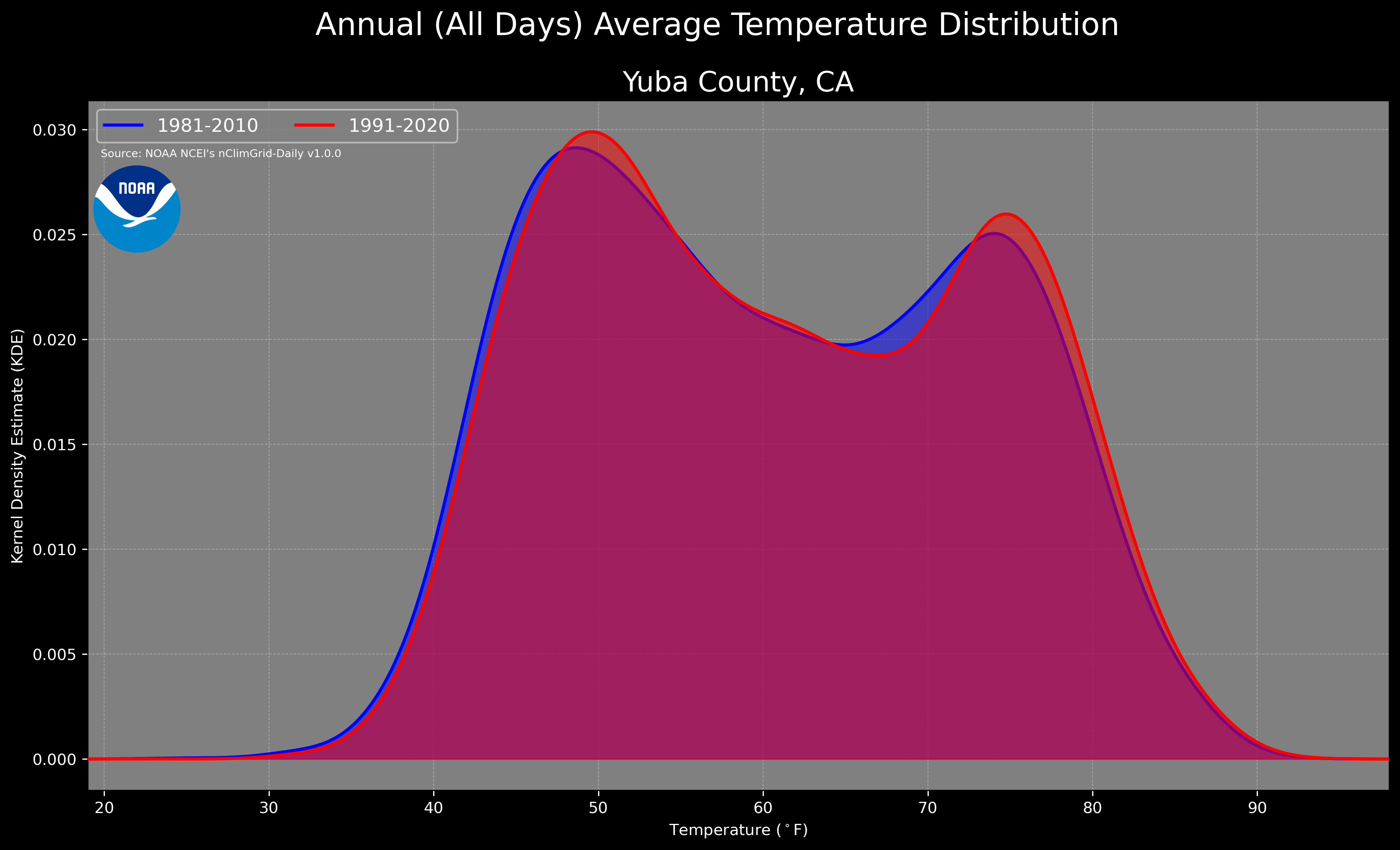 Annual (All Days) Average Temperature Distribution

Yuba County, CA

1981-2010
1991-2020

Source: NOAA NCEI's nClimGrid-Daily v1.0.0

NOAA

Kernel Density Estimate (KDE)

0.030
0.025
0.020
0.015
0.010
0.005
0.000

20
30
40
50
60
70
80
90

Temperature ($^\circ$F)